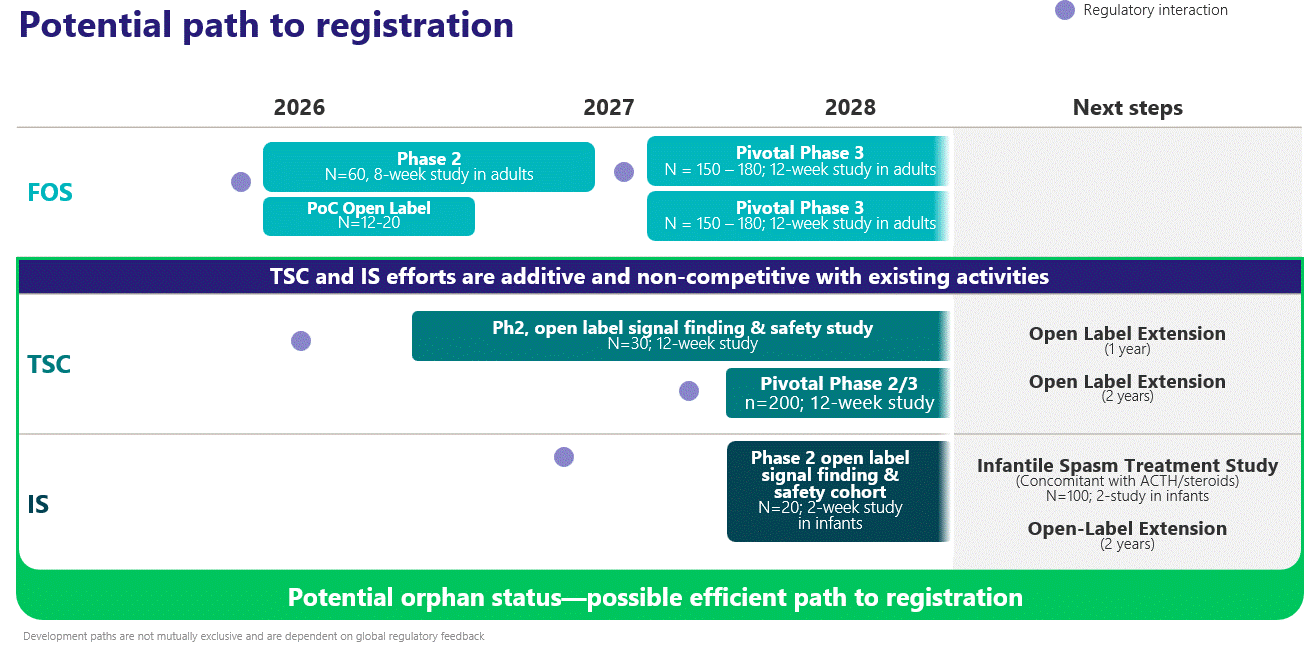 Potential path to registration

Regulatory interaction

2026

2027

2028

Next steps

FOS

Phase 2
N=60, 8-week study in adults

PoC Open Label
N=12-20

Pivotal Phase 3
N = 150 – 180; 12-week study in adults

Pivotal Phase 3
N = 150 – 180; 12-week study in adults

TSC and IS efforts are additive and non-competitive with existing activities

TSC

Ph2, open label signal finding & safety study
N=30; 12-week study

Pivotal Phase 2/3
n=200; 12-week study

Open Label Extension
(1 year)

Open Label Extension
(2 years)

IS

Phase 2 open label signal finding & safety cohort
N=20; 2-week study in infants

Infantile Spasm Treatment Study
(Concomitant with ACTH/steroids)
N=100; 2-study in infants

Open-Label Extension
(2 years)

Potential orphan status—possible efficient path to registration

Development paths are not mutually exclusive and are dependent on global regulatory feedback